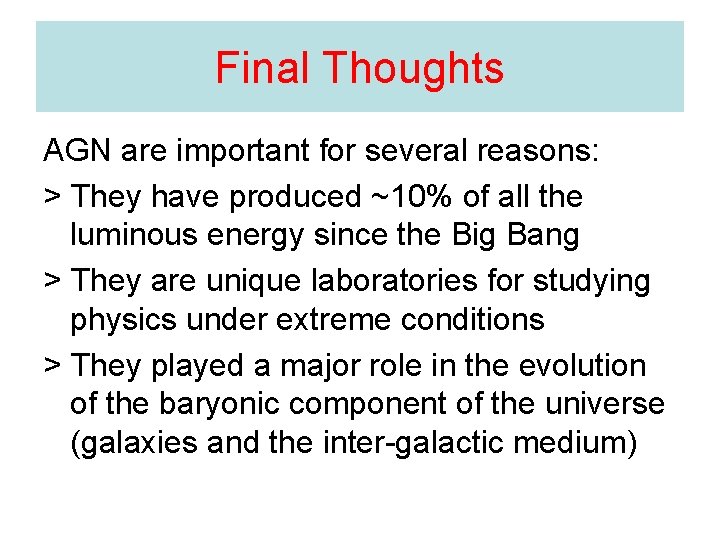 Final Thoughts

AGN are important for several reasons:

> They have produced ~10% of all the luminous energy since the Big Bang

> They are unique laboratories for studying physics under extreme conditions

> They played a major role in the evolution of the baryonic component of the universe (galaxies and the inter-galactic medium)